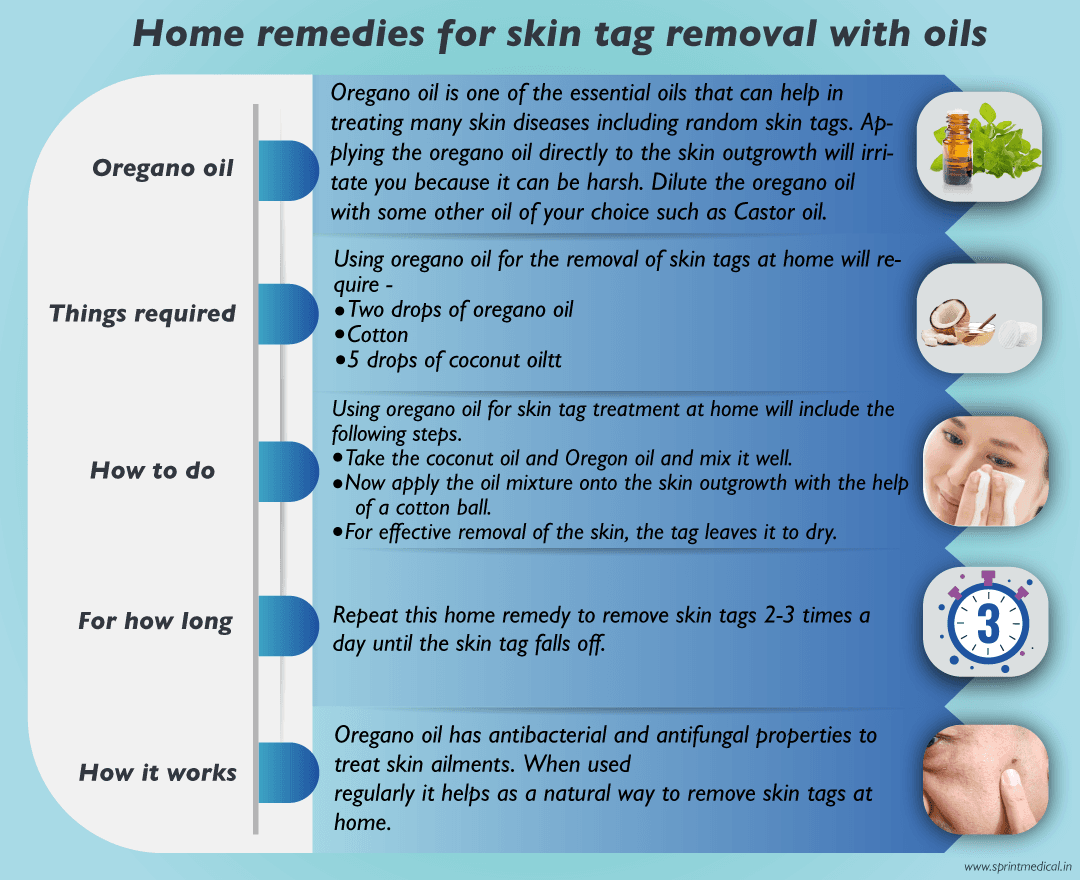 Home remedies for skin tag removal with oils

Oregano oil

Oregano oil is one of the essential oils that can help in treating many skin diseases including random skin tags. Applying the oregano oil directly to the skin outgrowth will irritate you because it can be harsh. Dilute the oregano oil with some other oil of your choice such as Castor oil.

Things required

Using oregano oil for the removal of skin tags at home will require -
• Two drops of oregano oil
• Cotton
• 5 drops of coconut oiltt

How to do

Using oregano oil for skin tag treatment at home will include the following steps.
• Take the coconut oil and Oregon oil and mix it well.
• Now apply the oil mixture onto the skin outgrowth with the help of a cotton ball.
• For effective removal of the skin, the tag leaves it to dry.

For how long

Repeat this home remedy to remove skin tags 2-3 times a day until the skin tag falls off.

3

How it works

Oregano oil has antibacterial and antifungal properties to treat skin ailments. When used
regularly it helps as a natural way to remove skin tags at home.

www.sprintmedical.in